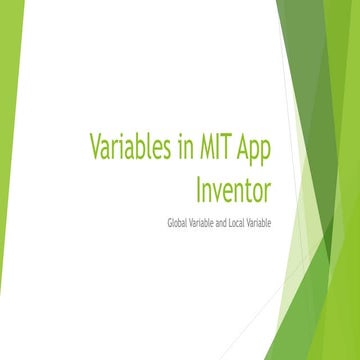 Variables in MIT App Inventor

Global Variable and Local Variable